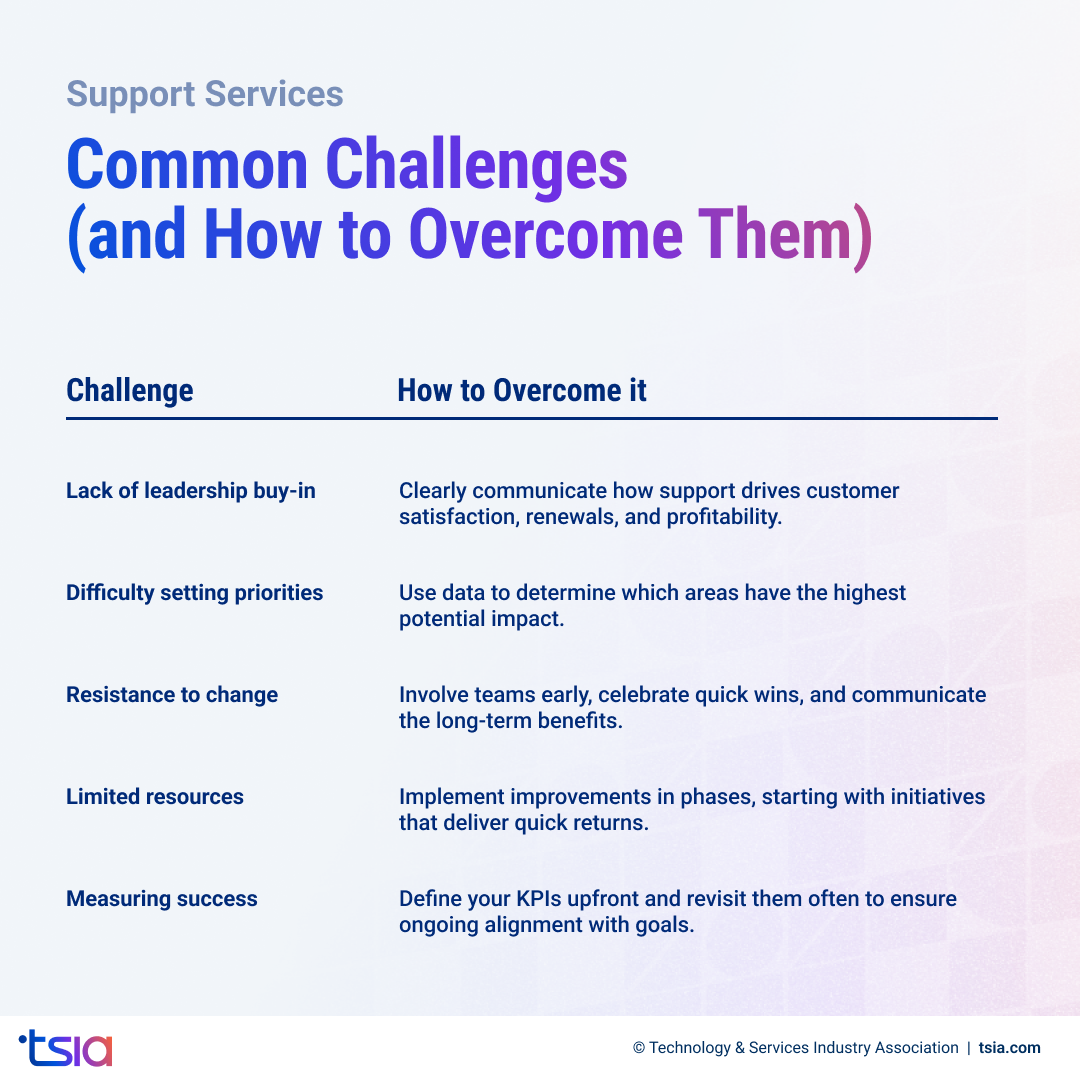 Support Services

Common Challenges (and How to Overcome Them)

| Challenge | How to Overcome it |
|---|---|
| Lack of leadership buy-in | Clearly communicate how support drives customer satisfaction, renewals, and profitability. |
| Difficulty setting priorities | Use data to determine which areas have the highest potential impact. |
| Resistance to change | Involve teams early, celebrate quick wins, and communicate the long-term benefits. |
| Limited resources | Implement improvements in phases, starting with initiatives that deliver quick returns. |
| Measuring success | Define your KPIs upfront and revisit them often to ensure ongoing alignment with goals. |

tsia

© Technology & Services Industry Association | tsia.com